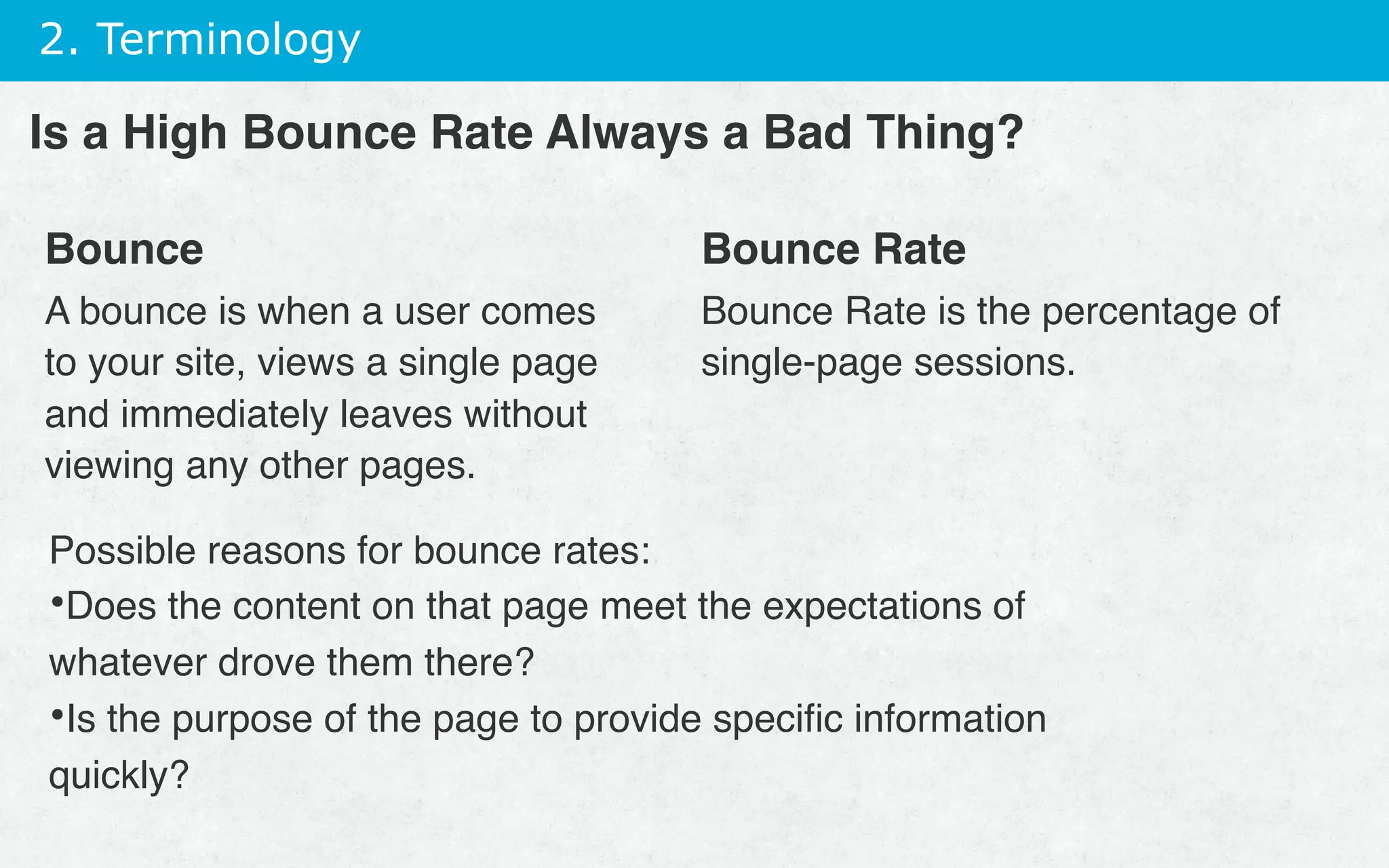 2. Terminology

Is a High Bounce Rate Always a Bad Thing?

Bounce

A bounce is when a user comes to your site, views a single page and immediately leaves without viewing any other pages.

Bounce Rate

Bounce Rate is the percentage of single-page sessions.

Possible reasons for bounce rates:
•Does the content on that page meet the expectations of whatever drove them there?
•Is the purpose of the page to provide specific information quickly?